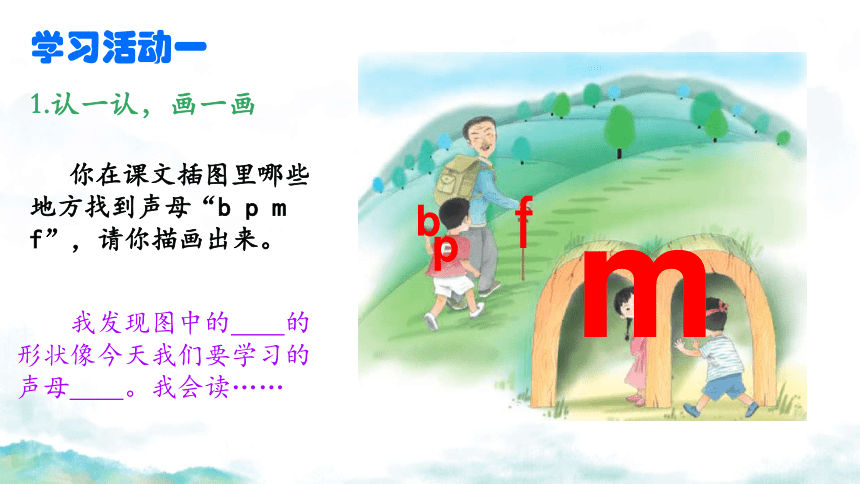 学习活动一

1.认一认，画一画

你在课文插图里哪些地方找到声母“b p m f”，请你描画出来。

我发现图中的____的形状像今天我们要学习的声母____。我会读……

b
p
f
m